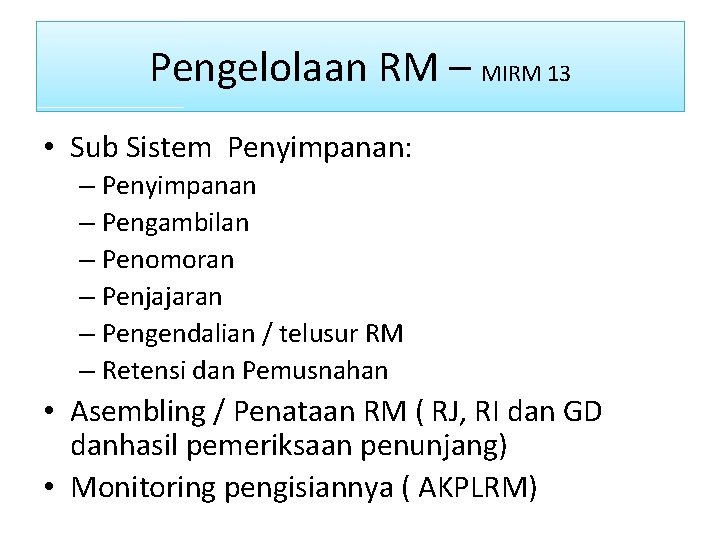 Pengelolaan RM – MIRM 13

• Sub Sistem Penyimpanan:
– Penyimpanan
– Pengambilan
– Penomoran
– Penjajaran
– Pengendalian / telusur RM
– Retensi dan Pemusnahan
• Asembling / Penataan RM ( RJ, RI dan GD danhasil pemeriksaan penunjang)
• Monitoring pengisiannya ( AKPLRM)